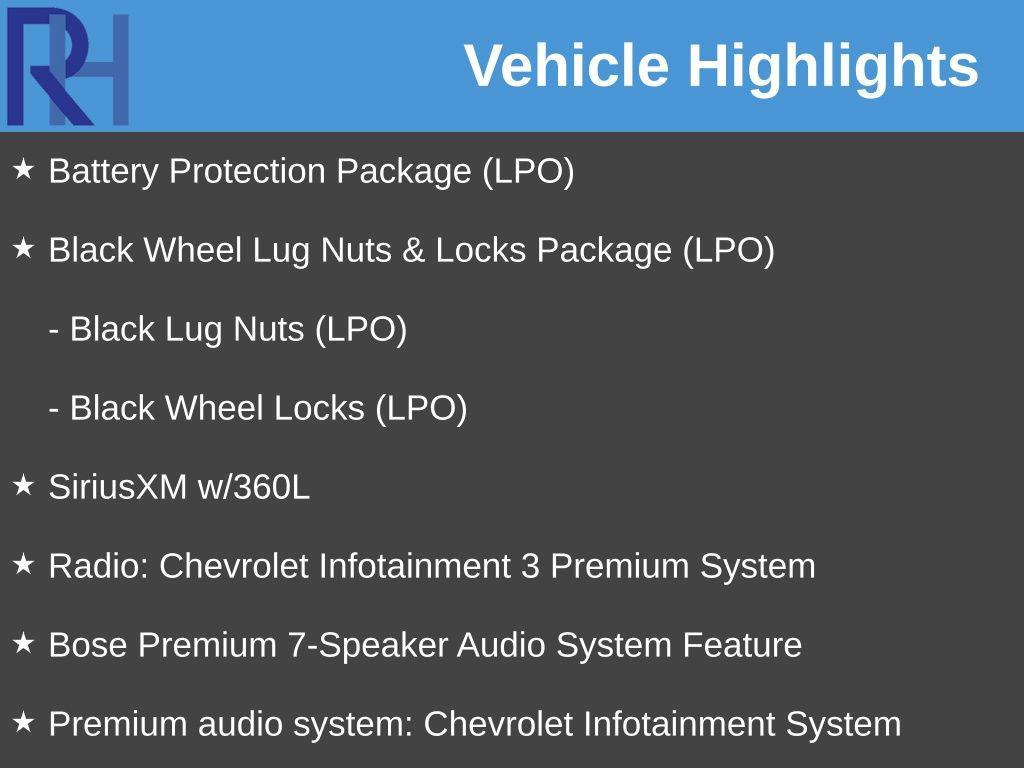 RH

Vehicle Highlights

★ Battery Protection Package (LPO)

★ Black Wheel Lug Nuts & Locks Package (LPO)

- Black Lug Nuts (LPO)

- Black Wheel Locks (LPO)

★ SiriusXM w/360L

★ Radio: Chevrolet Infotainment 3 Premium System

★ Bose Premium 7-Speaker Audio System Feature

★ Premium audio system: Chevrolet Infotainment System